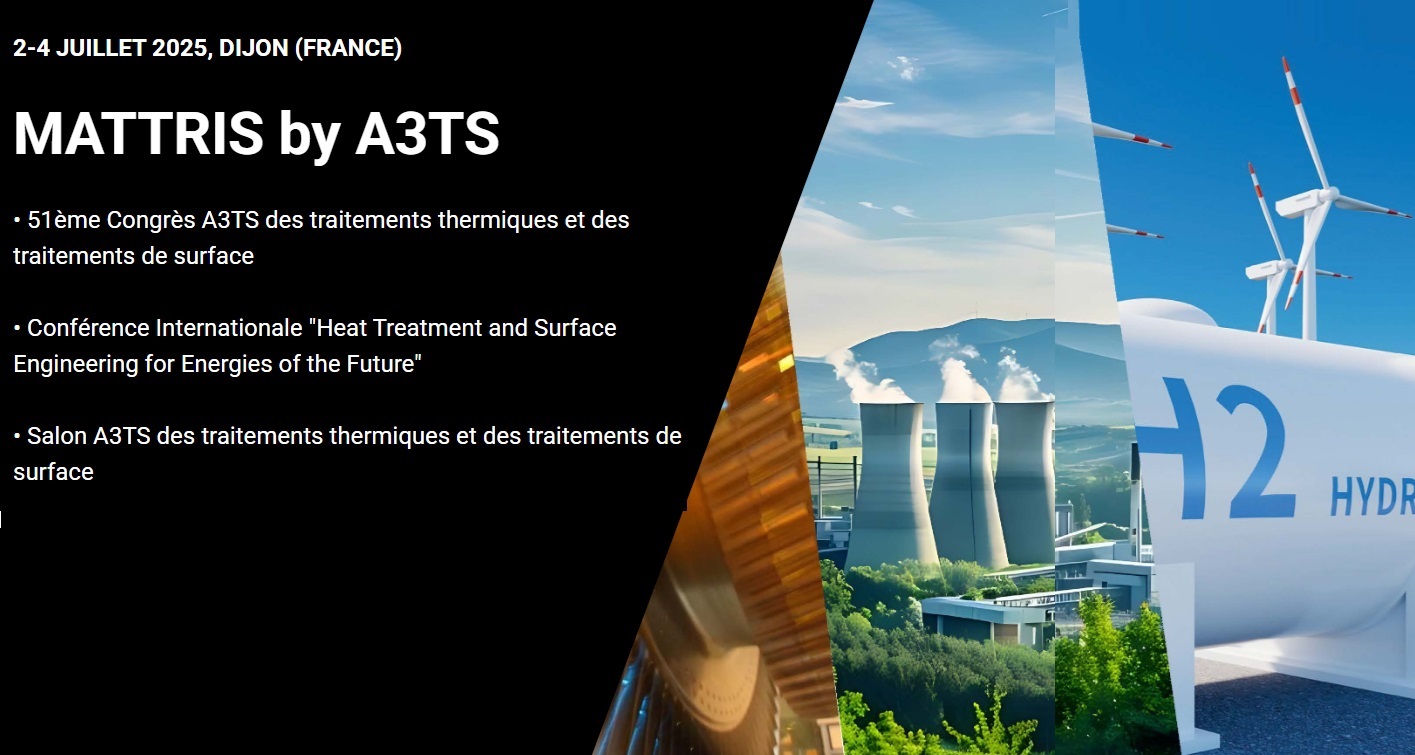 2-4 JUILLET 2025, DIJON (FRANCE)

MATTRIS by A3TS

• 51ème Congrès A3TS des traitements thermiques et des traitements de surface

• Conférence Internationale "Heat Treatment and Surface Engineering for Energies of the Future"

• Salon A3TS des traitements thermiques et des traitements de surface

H2 HYDR